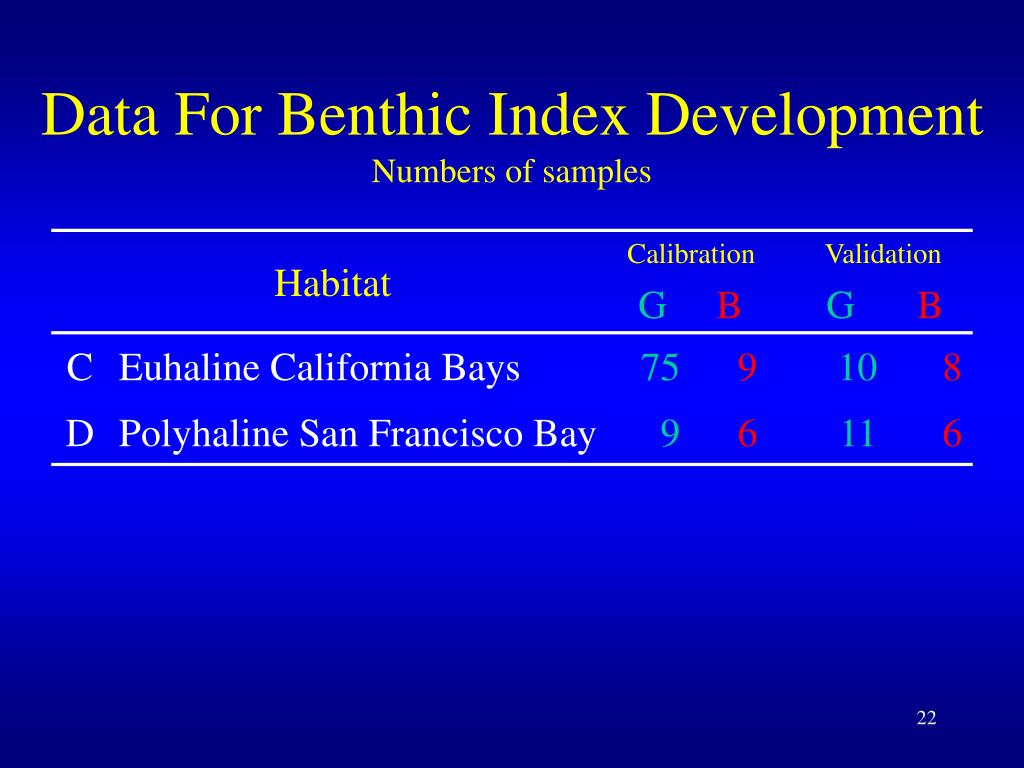 Data For Benthic Index Development

Numbers of samples

| | Habitat | Calibration G | Calibration B | Validation G | Validation B |
|---|---|---|---|---|---|
| C | Euhaline California Bays | 75 | 9 | 10 | 8 |
| D | Polyhaline San Francisco Bay | 9 | 6 | 11 | 6 |

22